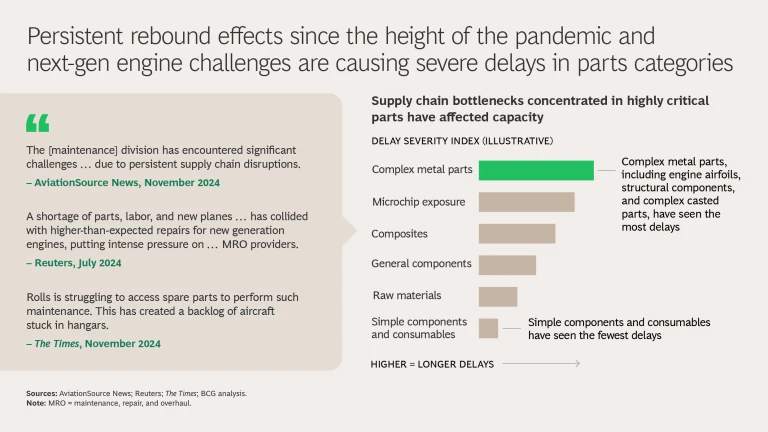 Persistent rebound effects since the height of the pandemic and next-gen engine challenges are causing severe delays in parts categories

“

The [maintenance] division has encountered significant challenges … due to persistent supply chain disruptions.

– AviationSource News, November 2024

A shortage of parts, labor, and new planes … has collided with higher-than-expected repairs for new generation engines, putting intense pressure on … MRO providers.

– Reuters, July 2024

Rolls is struggling to access spare parts to perform such maintenance. This has created a backlog of aircraft stuck in hangars.

– The Times, November 2024

Supply chain bottlenecks concentrated in highly critical parts have affected capacity

DELAY SEVERITY INDEX (ILLUSTRATIVE)

Complex metal parts

Microchip exposure

Composites

General components

Raw materials

Simple components and consumables

Complex metal parts, including engine airfoils, structural components, and complex casted parts, have seen the most delays

Simple components and consumables have seen the fewest delays

HIGHER = LONGER DELAYS

Sources: AviationSource News; Reuters; The Times; BCG analysis.
Note: MRO = maintenance, repair, and overhaul.